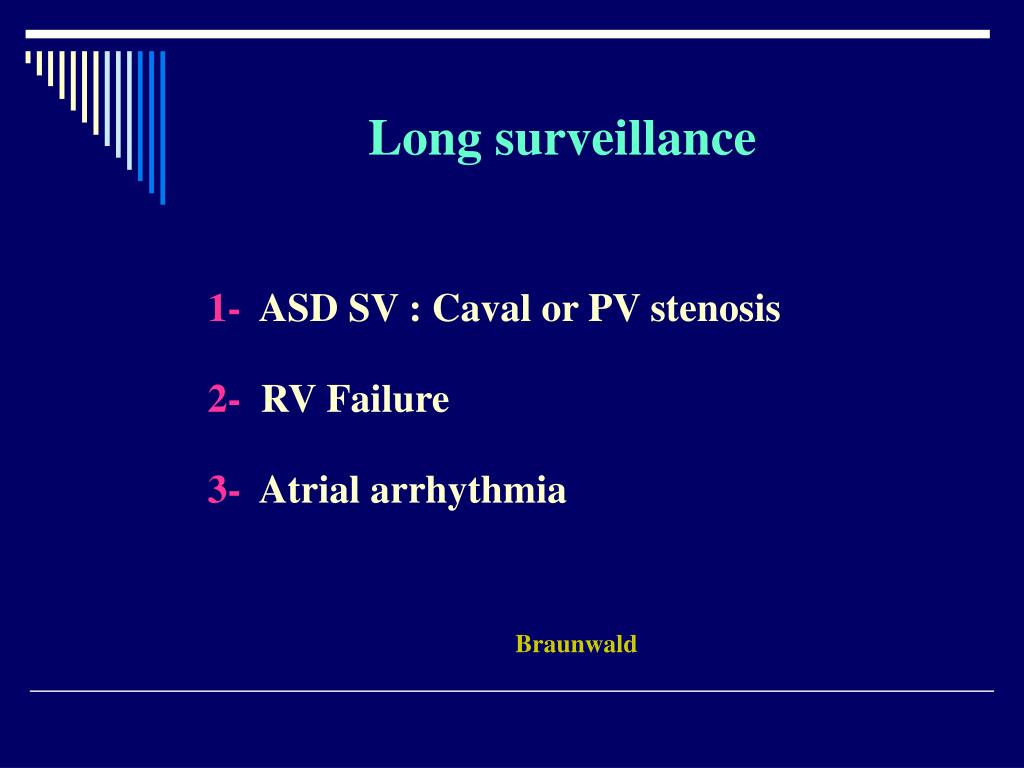 Long surveillance

1- ASD SV : Caval or PV stenosis

2- RV Failure

3- Atrial arrhythmia

Braunwald